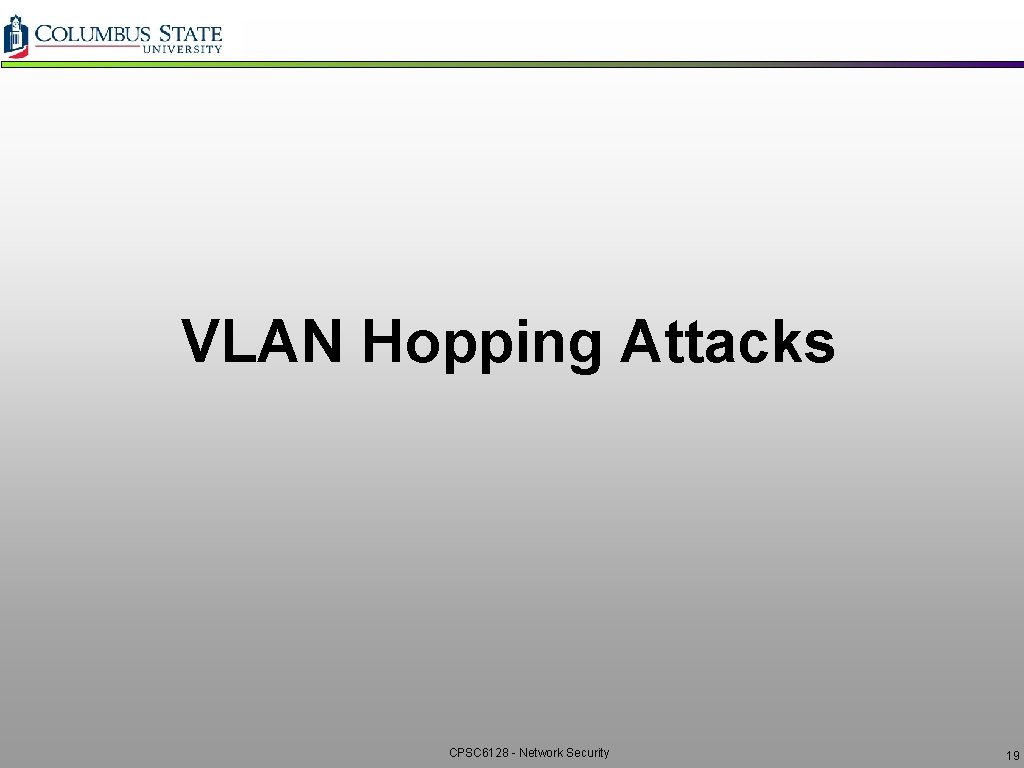 COLUMBUS STATE
UNIVERSITY

VLAN Hopping Attacks

CPSC6128 - Network Security

19